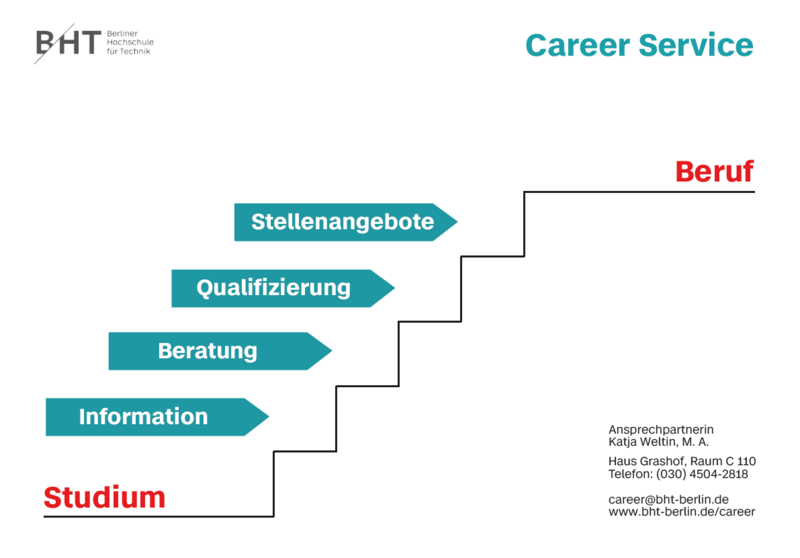 BHT Berliner Hochschule für Technik

Career Service

Beruf

Stellenangebote

Qualifizierung

Beratung

Information

Studium

Ansprechpartnerin
Katja Weltin, M. A.

Haus Grashof, Raum C 110
Telefon: (030) 4504-2818

career@bht-berlin.de
www.bht-berlin.de/career